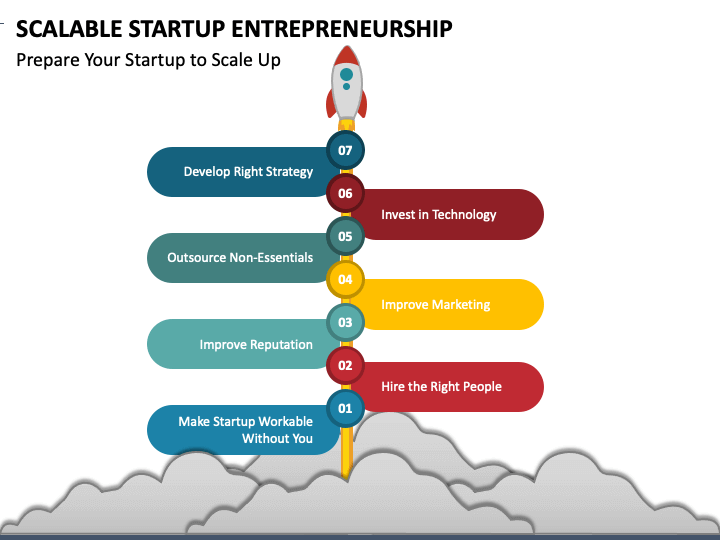 SCALABLE STARTUP ENTREPRENEURSHIP
Prepare Your Startup to Scale Up

07
Develop Right Strategy

06
Invest in Technology

05
Outsource Non-Essentials

04
Improve Marketing

03
Improve Reputation

02
Hire the Right People

01
Make Startup Workable Without You